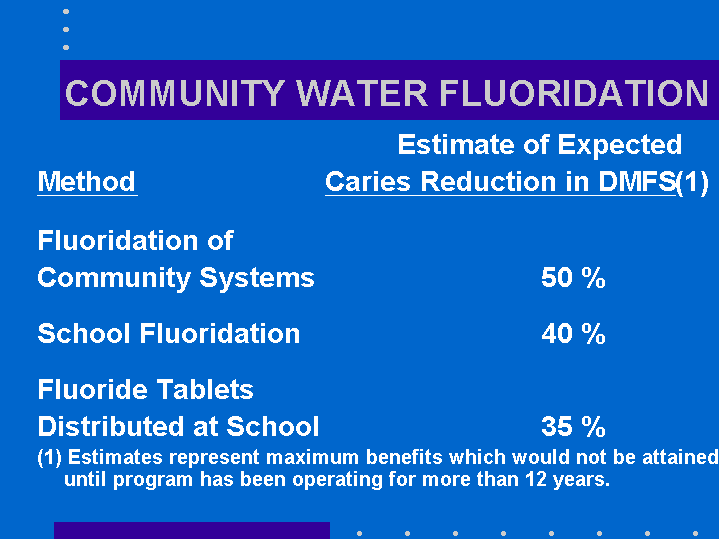 COMMUNITY WATER FLUORIDATION

| Method | Estimate of Expected Caries Reduction in DMFS(1) |
|---|---|
| Fluoridation of Community Systems | 50 % |
| School Fluoridation | 40 % |
| Fluoride Tablets Distributed at School | 35 % |

(1) Estimates represent maximum benefits which would not be attained until program has been operating for more than 12 years.